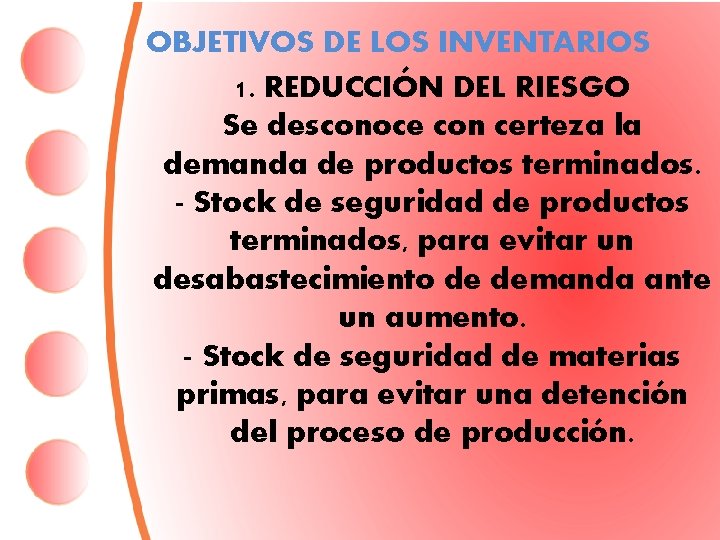 OBJETIVOS DE LOS INVENTARIOS

1. REDUCCIÓN DEL RIESGO
Se desconoce con certeza la demanda de productos terminados.
- Stock de seguridad de productos terminados, para evitar un desabastecimiento de demanda ante un aumento.
- Stock de seguridad de materias primas, para evitar una detención del proceso de producción.